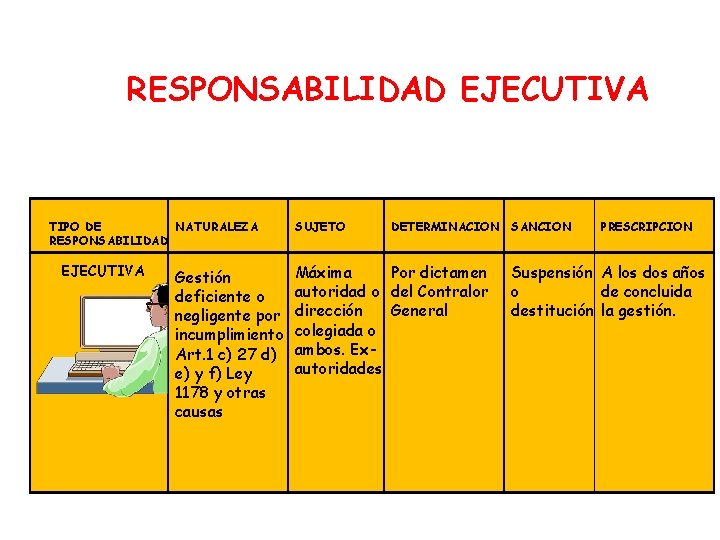 RESPONSABILIDAD EJECUTIVA

| TIPO DE RESPONSABILIDAD | NATURALEZA | SUJETO | DETERMINACION | SANCION | PRESCRIPCION |
|---|---|---|---|---|---|
| EJECUTIVA | Gestión deficiente o negligente por incumplimiento Art.1 c) 27 d) e) y f) Ley 1178 y otras causas | Máxima autoridad o dirección colegiada o ambos. Ex-autoridades | Por dictamen del Contralor General | Suspensión o destitución | A los dos años de concluida la gestión. |